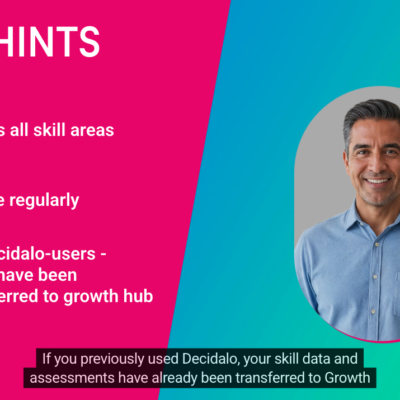 HINTS

s all skill areas

e regularly

cidalo-users - have been erred to growth hub

If you previously used Decidalo, your skill data and assessments have already been transferred to Growth